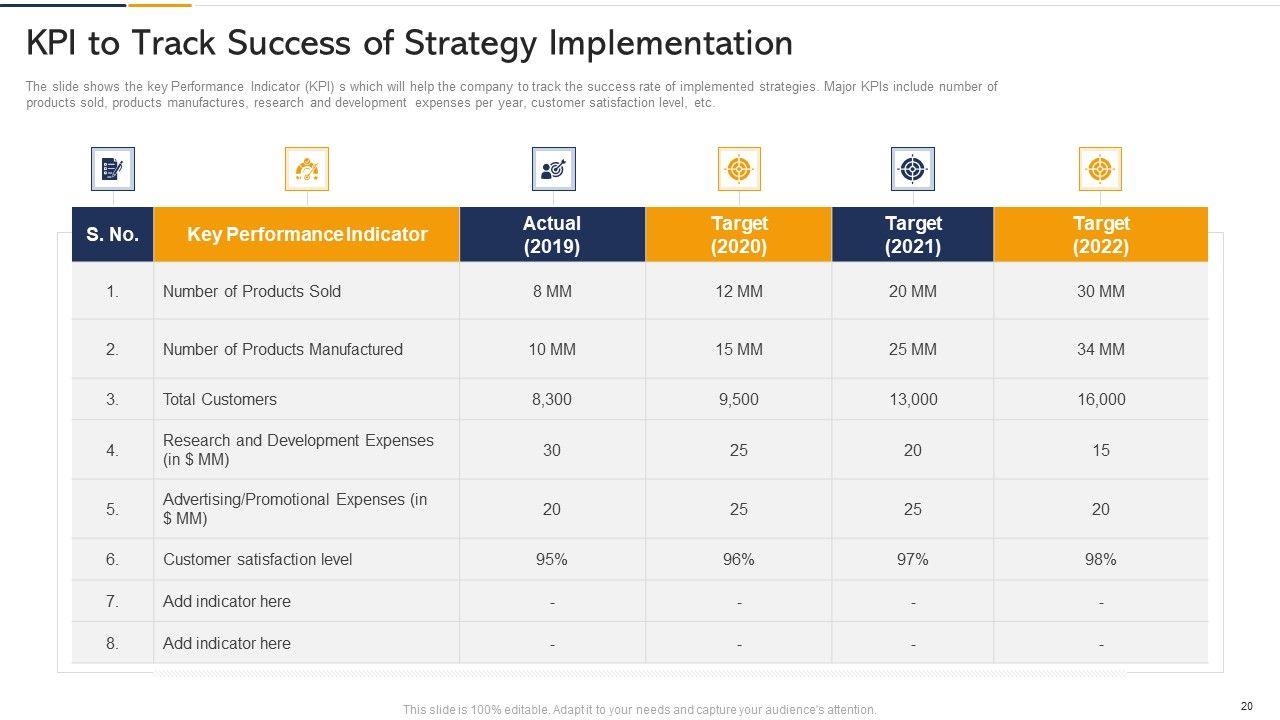 KPI to Track Success of Strategy Implementation

The slide shows the key Performance Indicator (KPI) s which will help the company to track the success rate of implemented strategies. Major KPIs include number of products sold, products manufactures, research and development expenses per year, customer satisfaction level, etc.

| S. No. | Key Performance Indicator | Actual (2019) | Target (2020) | Target (2021) | Target (2022) |
|---|---|---|---|---|---|
| 1. | Number of Products Sold | 8 MM | 12 MM | 20 MM | 30 MM |
| 2. | Number of Products Manufactured | 10 MM | 15 MM | 25 MM | 34 MM |
| 3. | Total Customers | 8,300 | 9,500 | 13,000 | 16,000 |
| 4. | Research and Development Expenses (in $ MM) | 30 | 25 | 20 | 15 |
| 5. | Advertising/Promotional Expenses (in $ MM) | 20 | 25 | 25 | 20 |
| 6. | Customer satisfaction level | 95% | 96% | 97% | 98% |
| 7. | Add indicator here | - | - | - | - |
| 8. | Add indicator here | - | - | - | - |

This slide is 100% editable. Adapt it to your needs and capture your audience's attention.

20